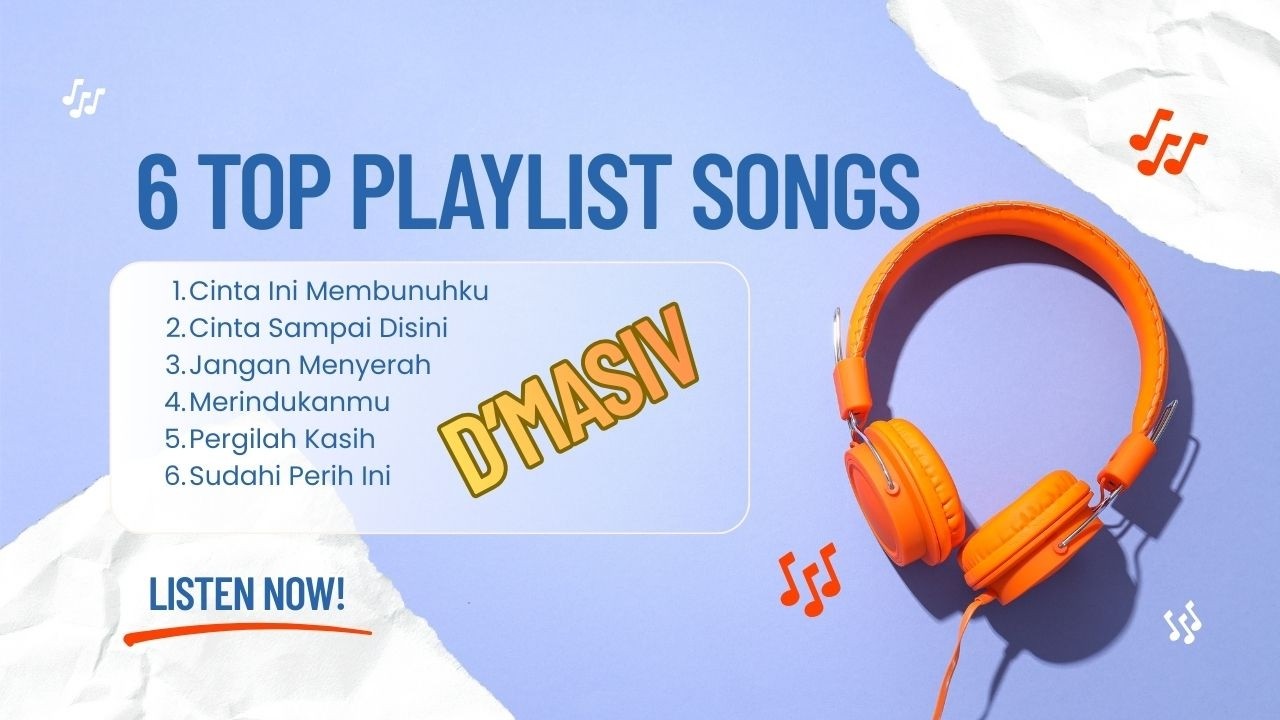 6 TOP PLAYLIST SONGS

1. Cinta Ini Membunuhku
2. Cinta Sampai Disini
3. Jangan Menyerah
4. Merindukanmu
5. Pergilah Kasih
6. Sudahi Perih Ini

D'MASIV

LISTEN NOW!